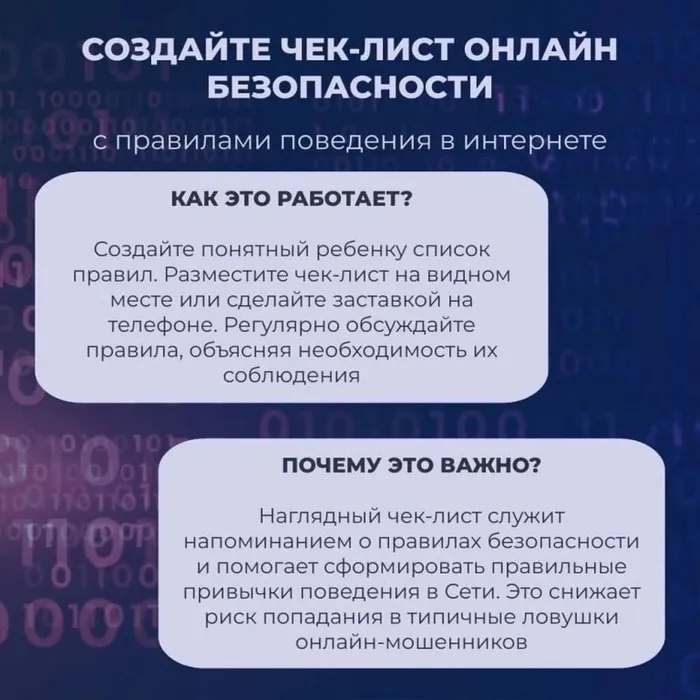 СОЗДАЙТЕ ЧЕК-ЛИСТ ОНЛАЙН БЕЗОПАСНОСТИ

с правилами поведения в интернете

КАК ЭТО РАБОТАЕТ?

Создайте понятный ребенку список правил. Разместите чек-лист на видном месте или сделайте заставкой на телефоне. Регулярно обсуждайте правила, объясняя необходимость их соблюдения

ПОЧЕМУ ЭТО ВАЖНО?

Наглядный чек-лист служит напоминанием о правилах безопасности и помогает сформировать правильные привычки поведения в Сети. Это снижает риск попадания в типичные ловушки онлайн-мошенников